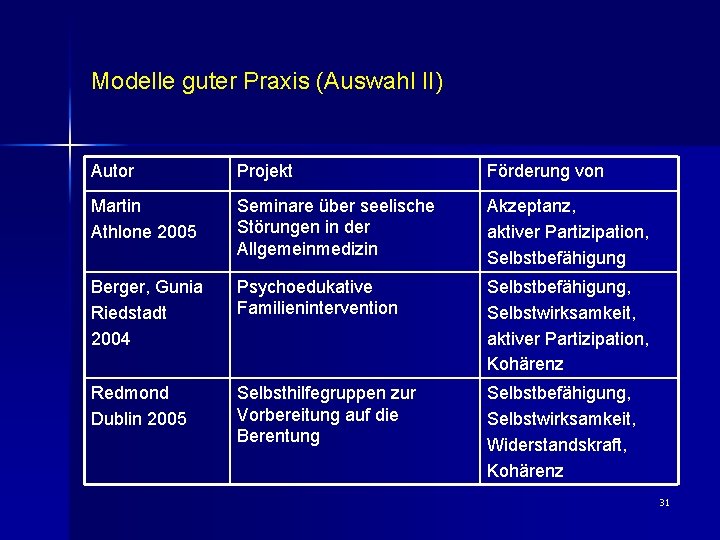 Modelle guter Praxis (Auswahl II)

| Autor | Projekt | Förderung von |
|---|---|---|
| Martin Athlone 2005 | Seminare über seelische Störungen in der Allgemeinmedizin | Akzeptanz, aktiver Partizipation, Selbstbefähigung |
| Berger, Gunia Riedstadt 2004 | Psychoedukative Familienintervention | Selbstbefähigung, Selbstwirksamkeit, aktiver Partizipation, Kohärenz |
| Redmond Dublin 2005 | Selbsthilfegruppen zur Vorbereitung auf die Berentung | Selbstbefähigung, Selbstwirksamkeit, Widerstandskraft, Kohärenz |

31